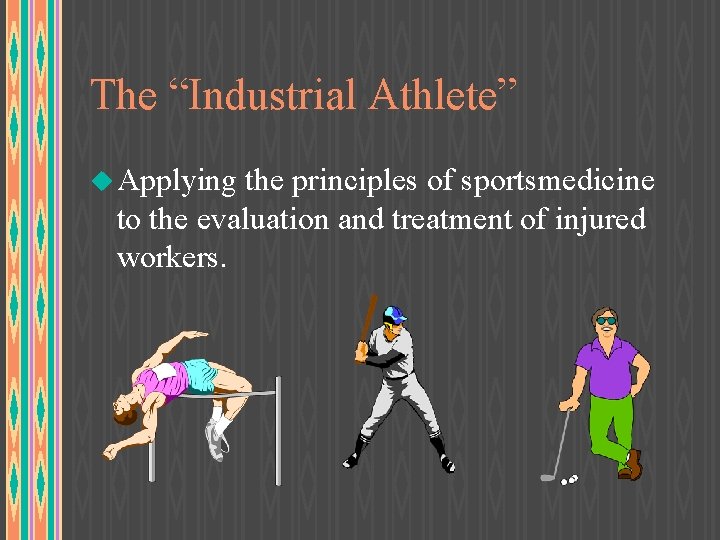 The “Industrial Athlete”

Applying the principles of sportsmedicine to the evaluation and treatment of injured workers.